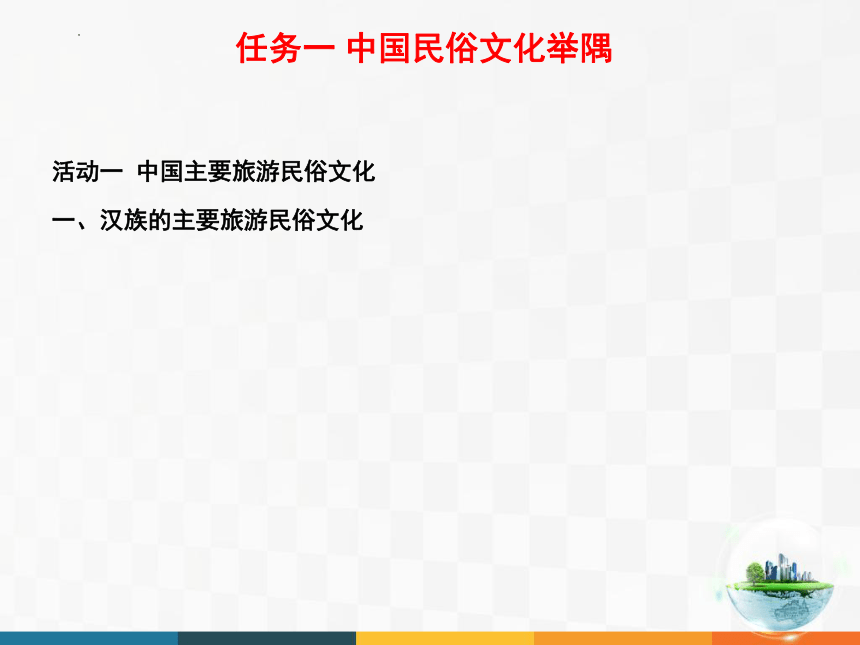 任务一 中国民俗文化举隅

活动一 中国主要旅游民俗文化

一、汉族的主要旅游民俗文化